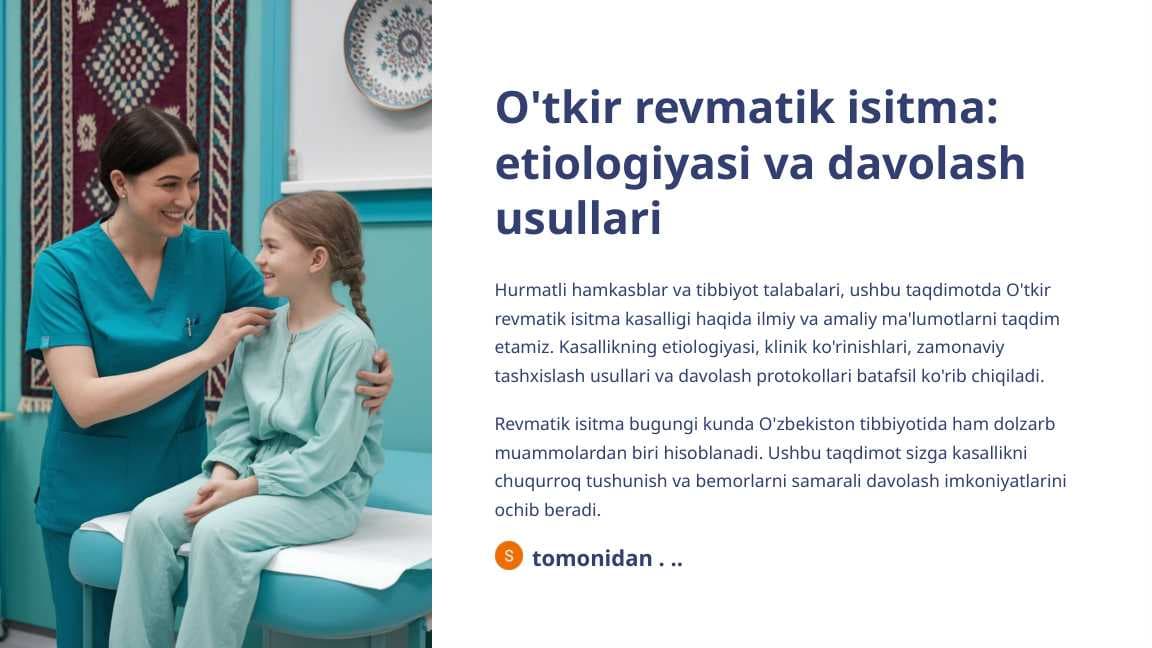 O'tkir revmatik isitma: etiologiyasi va davolash usullari

Hurmatli hamkasblar va tibbiyot talabalari, ushbu taqdimotda O'tkir revmatik isitma kasalligi haqida ilmiy va amaliy ma'lumotlarni taqdim etamiz. Kasallikning etiologiyasi, klinik ko'rinishlari, zamonaviy tashxislash usullari va davolash protokollari batafsil ko'rib chiqiladi.

Revmatik isitma bugungi kunda O'zbekiston tibbiyotida ham dolzarb muammolardan biri hisoblanadi. Ushbu taqdimot sizga kasallikni chuqurroq tushunish va bemorlarni samarali davolash imkoniyatlarini ochib beradi.

S tomonidan . ..